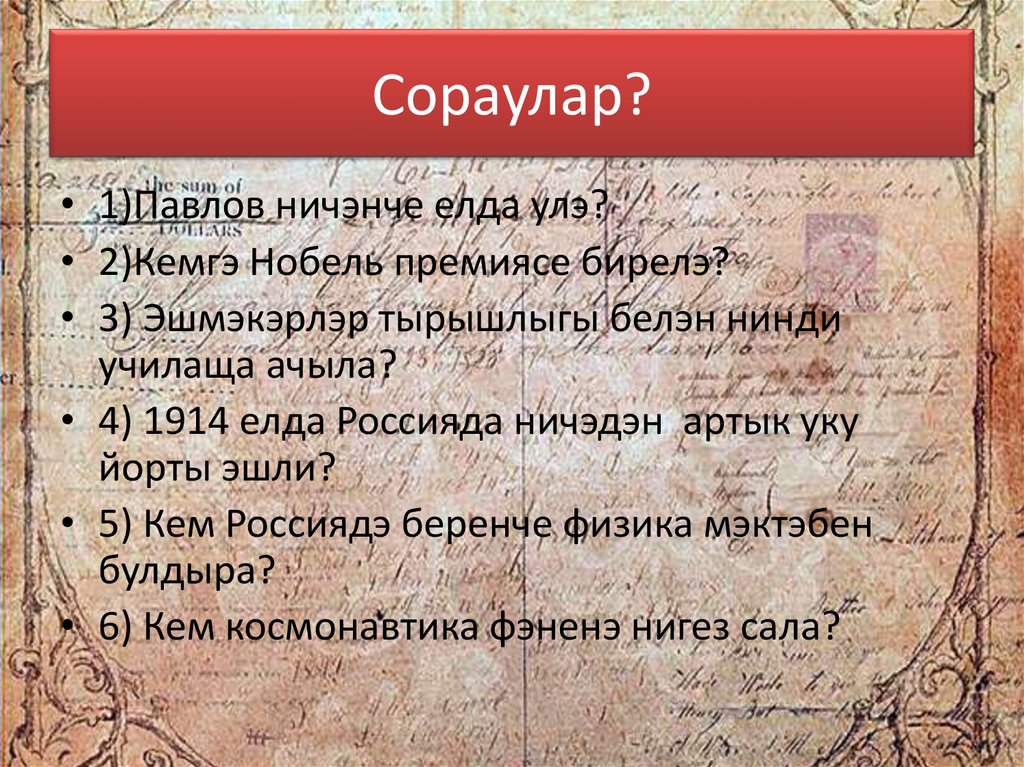 Сораулар?

• 1)Павлов ничэнче елда улэ?
• 2)Кемгэ Нобель премиясе бирелэ?
• 3) Эшмэкэрлэр тырышлыгы белэн нинди училаща ачыла?
• 4) 1914 елда Россияда ничэдэн артык уку йорты эшли?
• 5) Кем Россиядэ беренче физика мэктэбен булдыра?
• 6) Кем космонавтика фэненэ нигез сала?